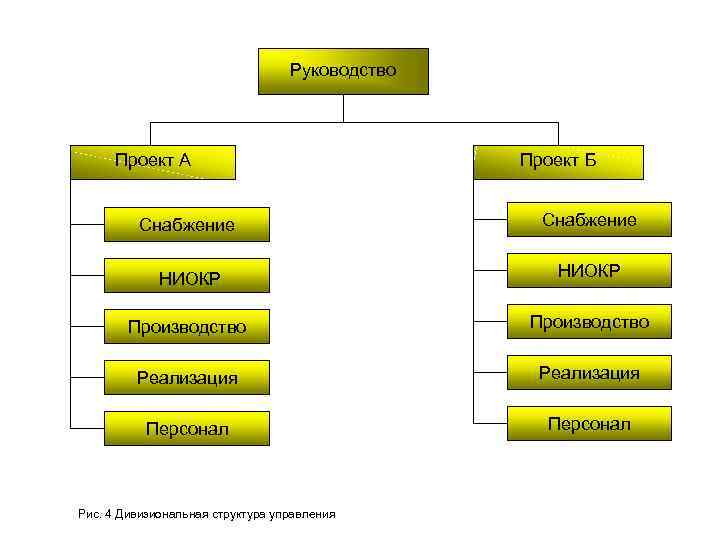 Руководство

Проект А

Снабжение

НИОКР

Производство

Реализация

Персонал

Проект Б

Снабжение

НИОКР

Производство

Реализация

Персонал

Рис. 4 Дивизиональная структура управления